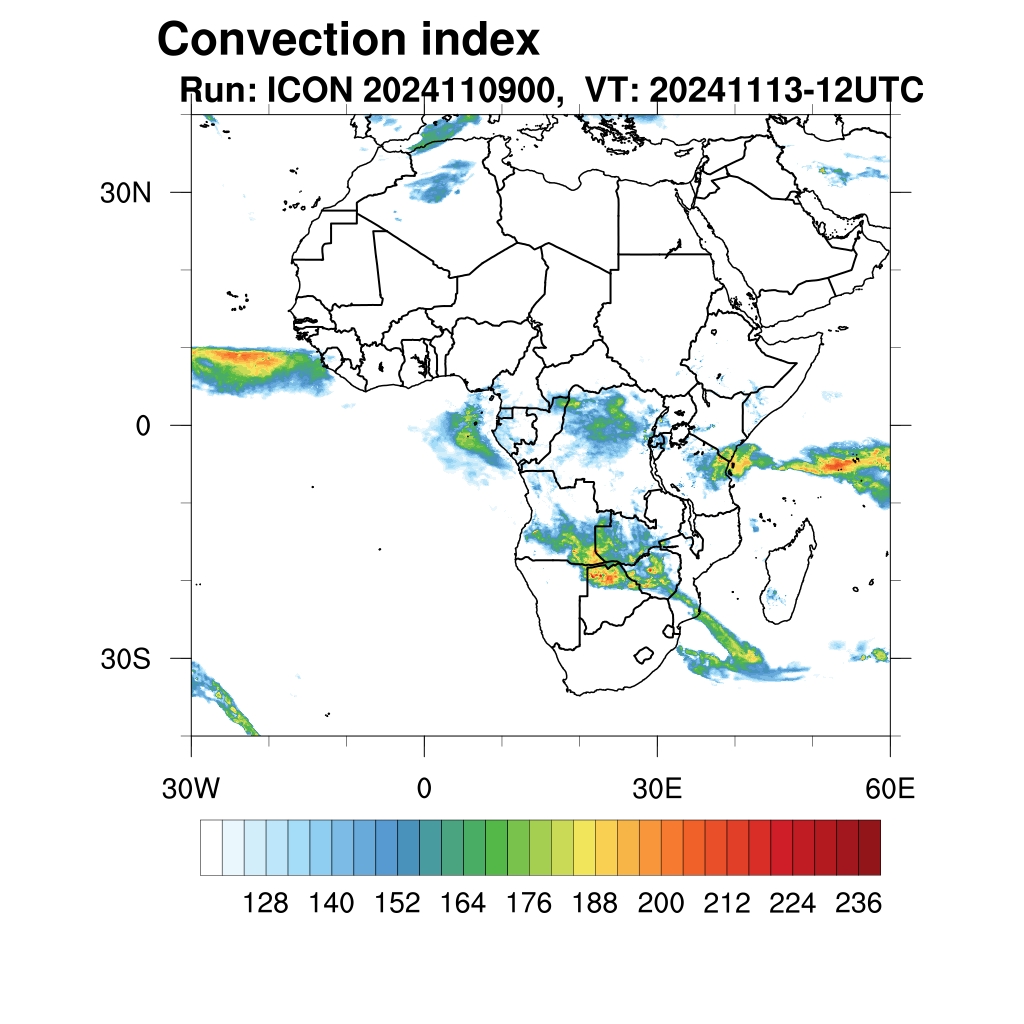 Convection index
Run: ICON 2024110900, VT: 20241113-12UTC

30N
0
30S

30W
0
30E
60E

128 140 152 164 176 188 200 212 224 236